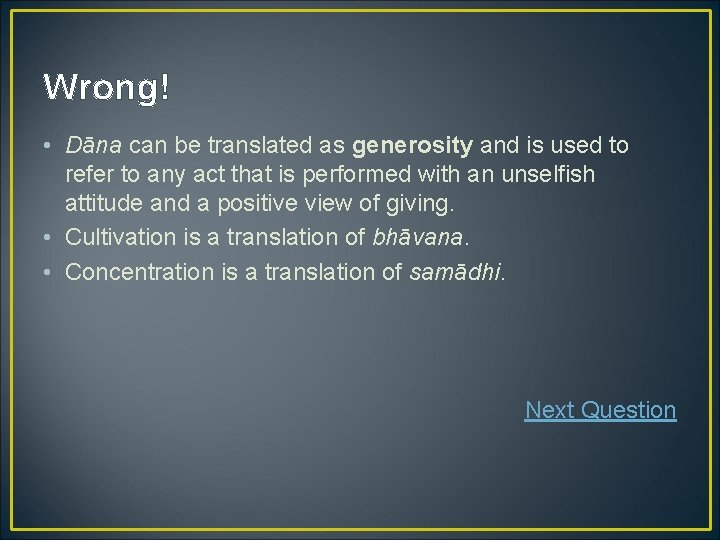 Wrong!

• Dāna can be translated as generosity and is used to refer to any act that is performed with an unselfish attitude and a positive view of giving.
• Cultivation is a translation of bhāvana.
• Concentration is a translation of samādhi.

Next Question